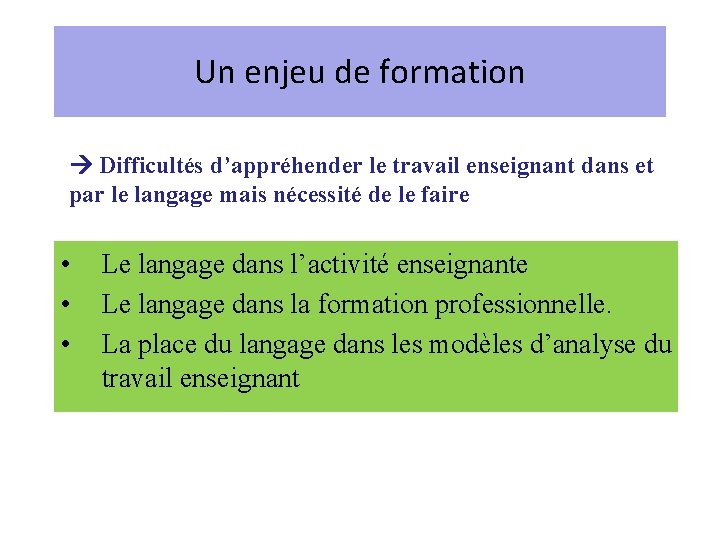 Un enjeu de formation

→ Difficultés d’appréhender le travail enseignant dans et par le langage mais nécessité de le faire

• Le langage dans l’activité enseignante
• Le langage dans la formation professionnelle.
• La place du langage dans les modèles d’analyse du travail enseignant